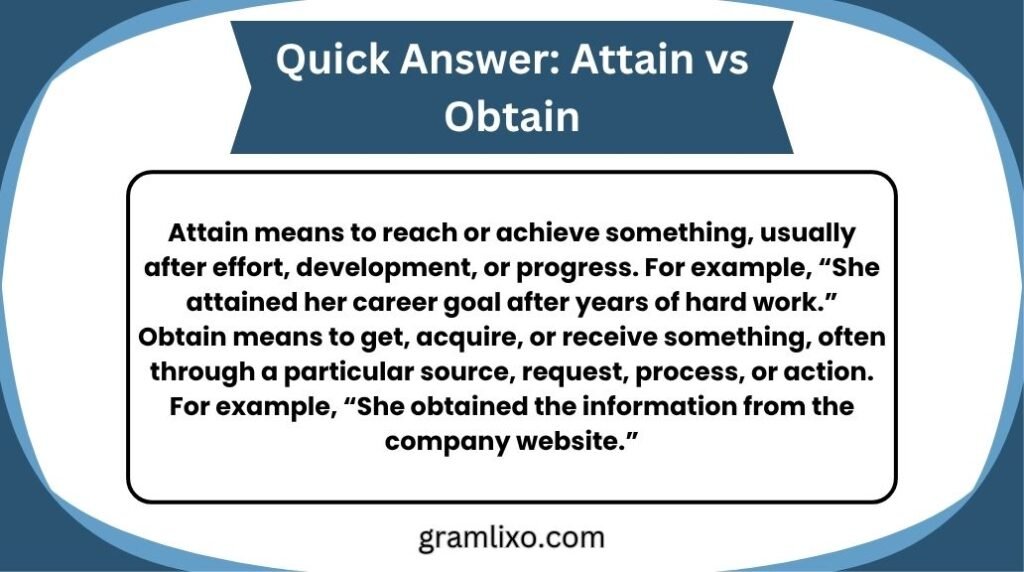 Quick Answer: Attain vs Obtain

Attain means to reach or achieve something, usually after effort, development, or progress. For example, "She attained her career goal after years of hard work." Obtain means to get, acquire, or receive something, often through a particular source, request, process, or action. For example, "She obtained the information from the company website."

gramlixo.com